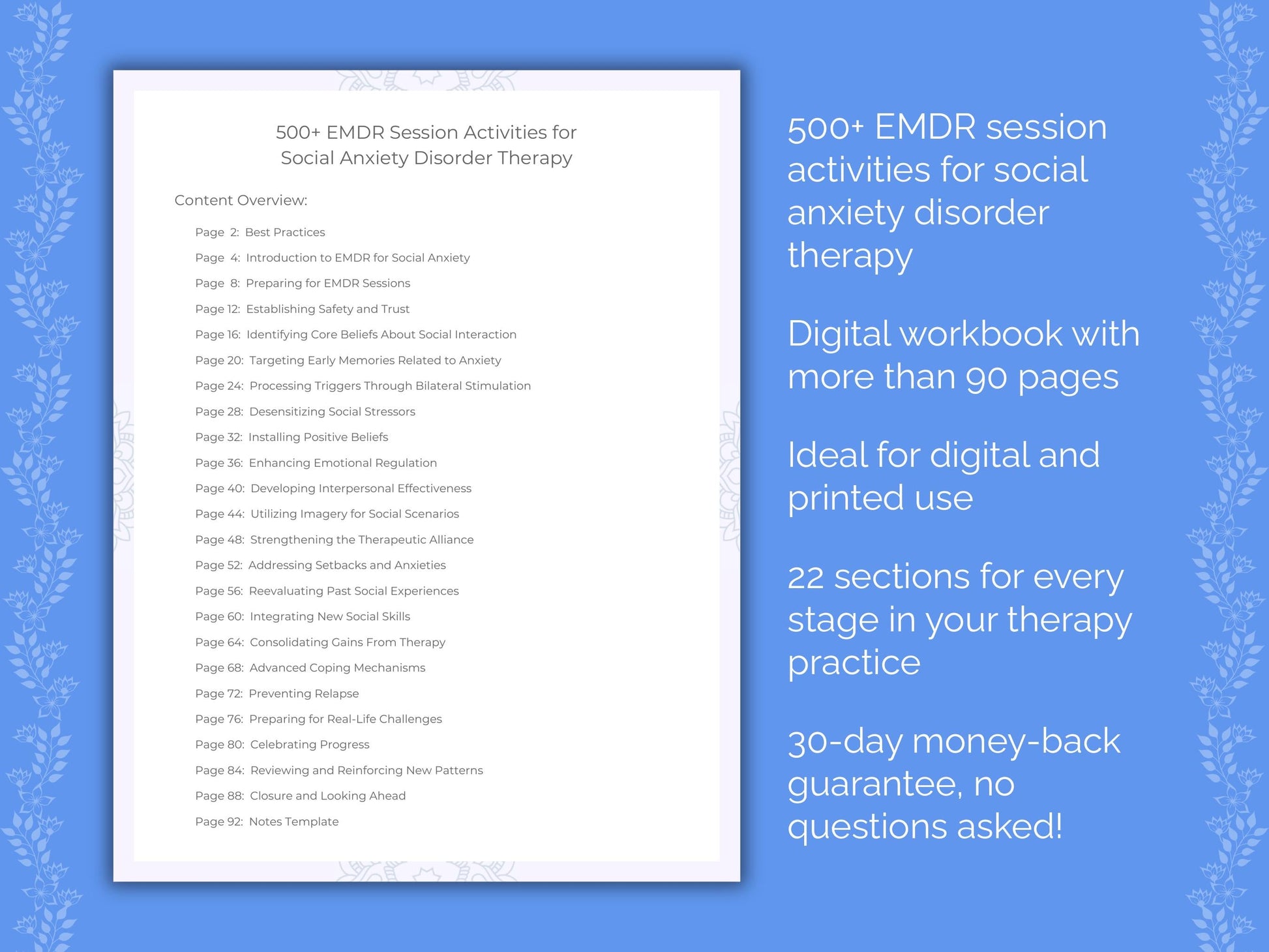 500+ EMDR Session Activities for Social Anxiety Disorder Therapy

Content Overview:

Page 2: Best Practices
Page 4: Introduction to EMDR for Social Anxiety
Page 8: Preparing for EMDR Sessions
Page 12: Establishing Safety and Trust
Page 16: Identifying Core Beliefs About Social Interaction
Page 20: Targeting Early Memories Related to Anxiety
Page 24: Processing Triggers Through Bilateral Stimulation
Page 28: Desensitizing Social Stressors
Page 32: Installing Positive Beliefs
Page 36: Enhancing Emotional Regulation
Page 40: Developing Interpersonal Effectiveness
Page 44: Utilizing Imagery for Social Scenarios
Page 48: Strengthening the Therapeutic Alliance
Page 52: Addressing Setbacks and Anxieties
Page 56: Reevaluating Past Social Experiences
Page 60: Integrating New Social Skills
Page 64: Consolidating Gains From Therapy
Page 68: Advanced Coping Mechanisms
Page 72: Preventing Relapse
Page 76: Preparing for Real-Life Challenges
Page 80: Celebrating Progress
Page 84: Reviewing and Reinforcing New Patterns
Page 88: Closure and Looking Ahead
Page 92: Notes Template

500+ EMDR session activities for social anxiety disorder therapy

Digital workbook with more than 90 pages

Ideal for digital and printed use

22 sections for every stage in your therapy practice

30-day money-back guarantee, no questions asked!